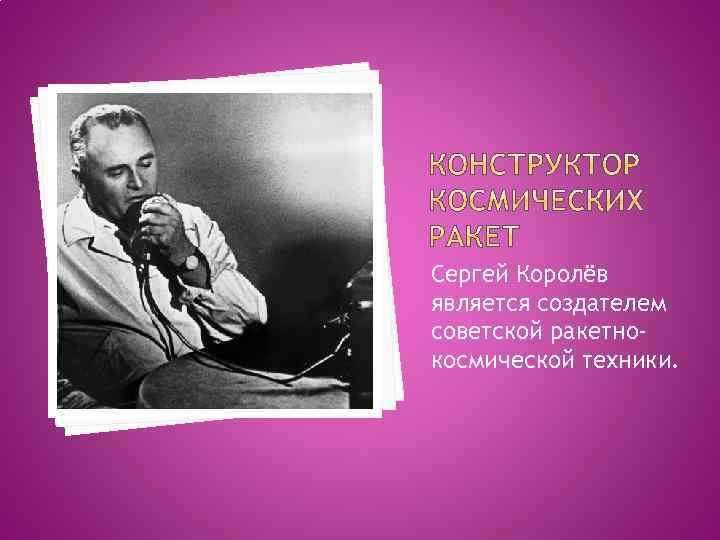 КОНСТРУКТОР КОСМИЧЕСКИХ РАКЕТ

Сергей Королёв является создателем советской ракетно-космической техники.